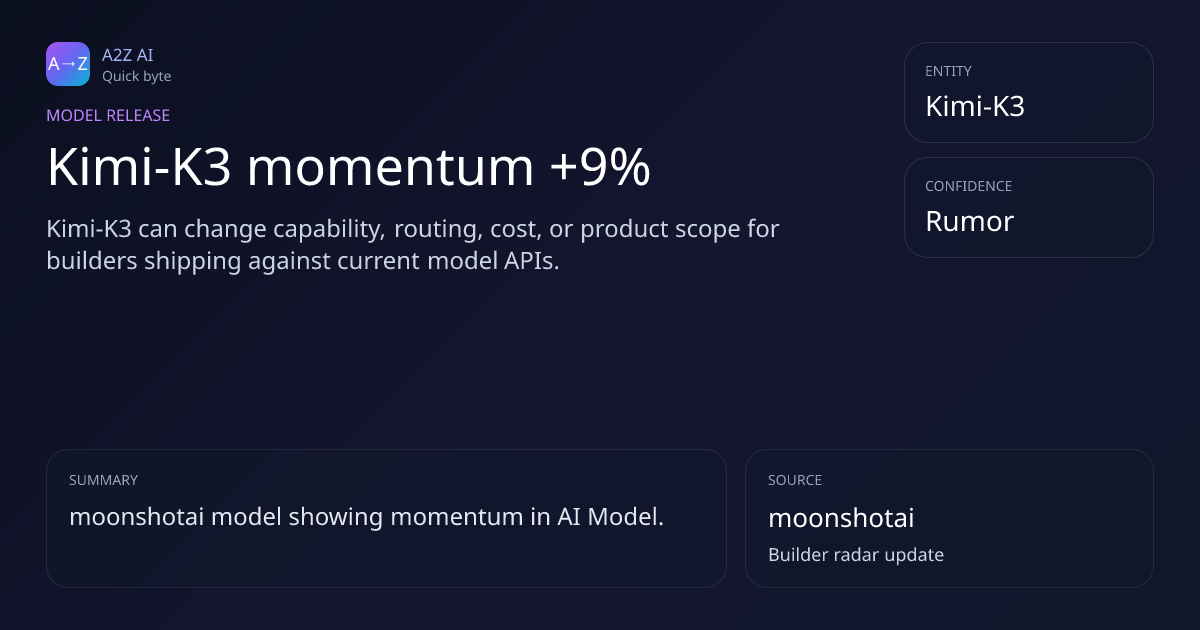 A→Z
A2Z AI
Quick byte

MODEL RELEASE

Kimi-K3 momentum +9%

Kimi-K3 can change capability, routing, cost, or product scope for builders shipping against current model APIs.

ENTITY
Kimi-K3

CONFIDENCE
Rumor

SUMMARY
moonshotai model showing momentum in AI Model.

SOURCE
moonshotai
Builder radar update